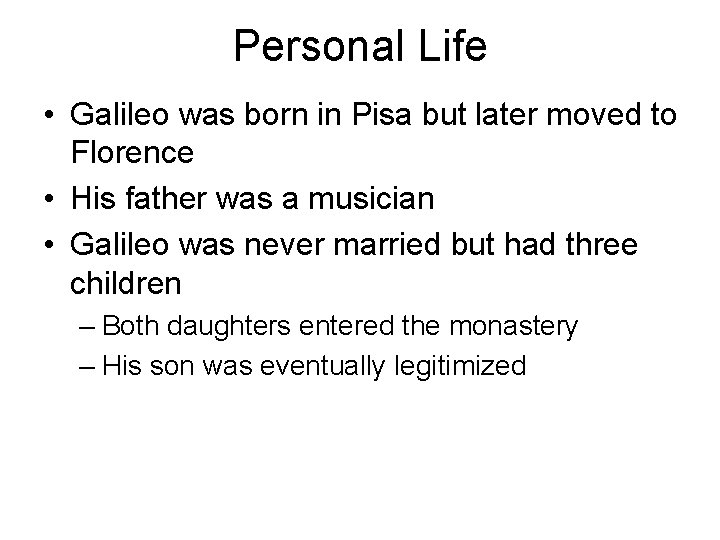 Personal Life

• Galileo was born in Pisa but later moved to Florence

• His father was a musician

• Galileo was never married but had three children

– Both daughters entered the monastery

– His son was eventually legitimized